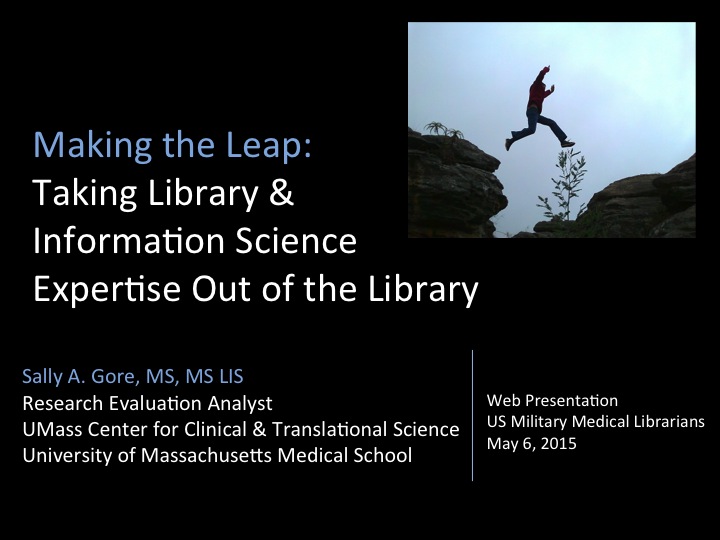 Making the Leap:
Taking Library & Information Science Expertise Out of the Library

Sally A. Gore, MS, MS LIS
Research Evaluation Analyst
UMass Center for Clinical & Translational Science
University of Massachusetts Medical School

Web Presentation
US Military Medical Librarians
May 6, 2015